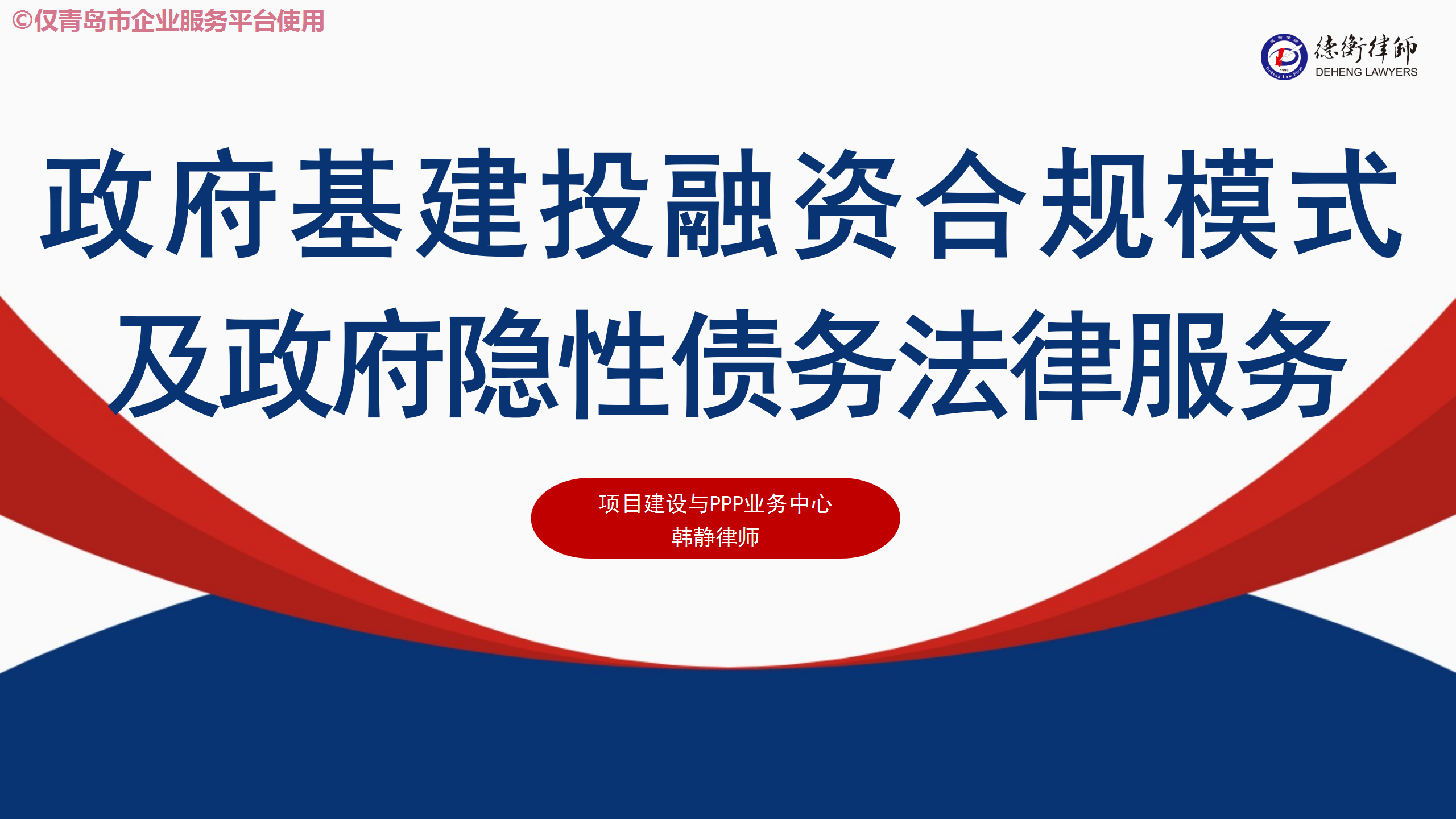 ©仅青岛市企业服务平台使用

德衡律師
DEHENG LAWYERS

政府基建投融资合规模式
及政府隐性债务法律服务

项目建设与PPP业务中心
韩静律师